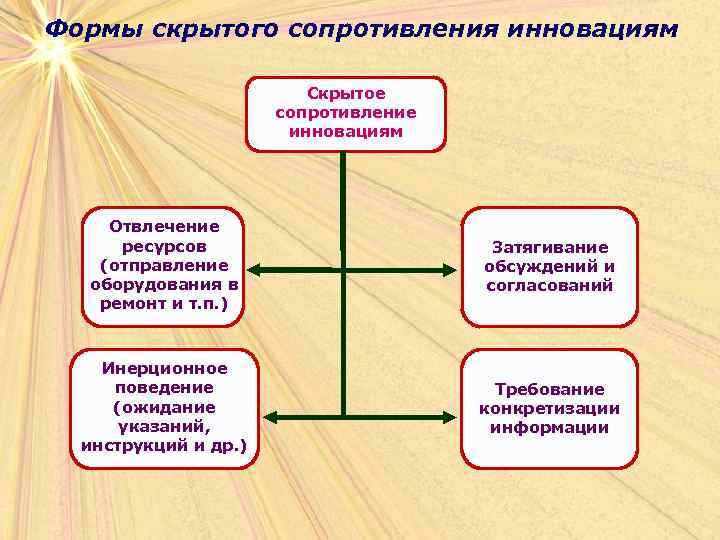 Формы скрытого сопротивления инновациям

Скрытое сопротивление инновациям

Отвлечение ресурсов (отправление оборудования в ремонт и т.п.)

Затягивание обсуждений и согласований

Инерционное поведение (ожидание указаний, инструкций и др.)

Требование конкретизации информации